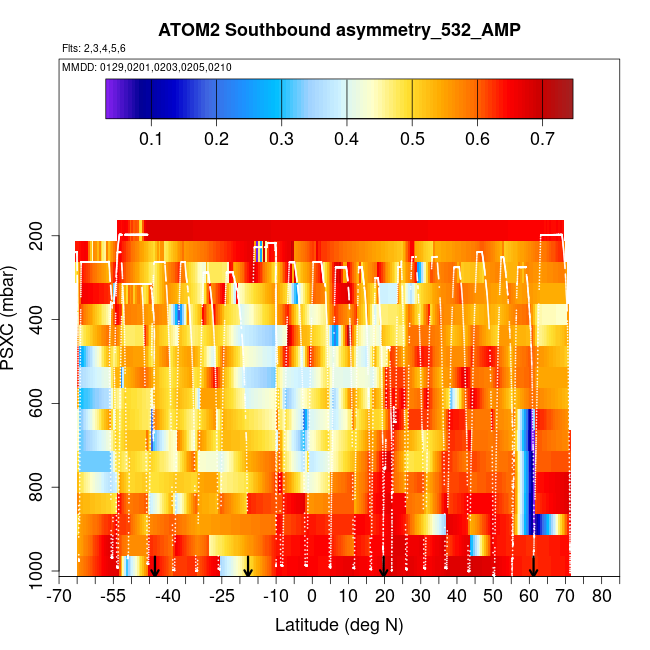 ATOM2 Southbound asymmetry_532_AMP

Flts: 2,3,4,5,6

MMDD: 0129,0201,0203,0205,0210

0.1
0.2
0.3
0.4
0.5
0.6
0.7

PSXC (mbar)

200
400
600
800
1000

-70
-55
-40
-25
-10
0
10
20
30
40
50
60
70
80

Latitude (deg N)